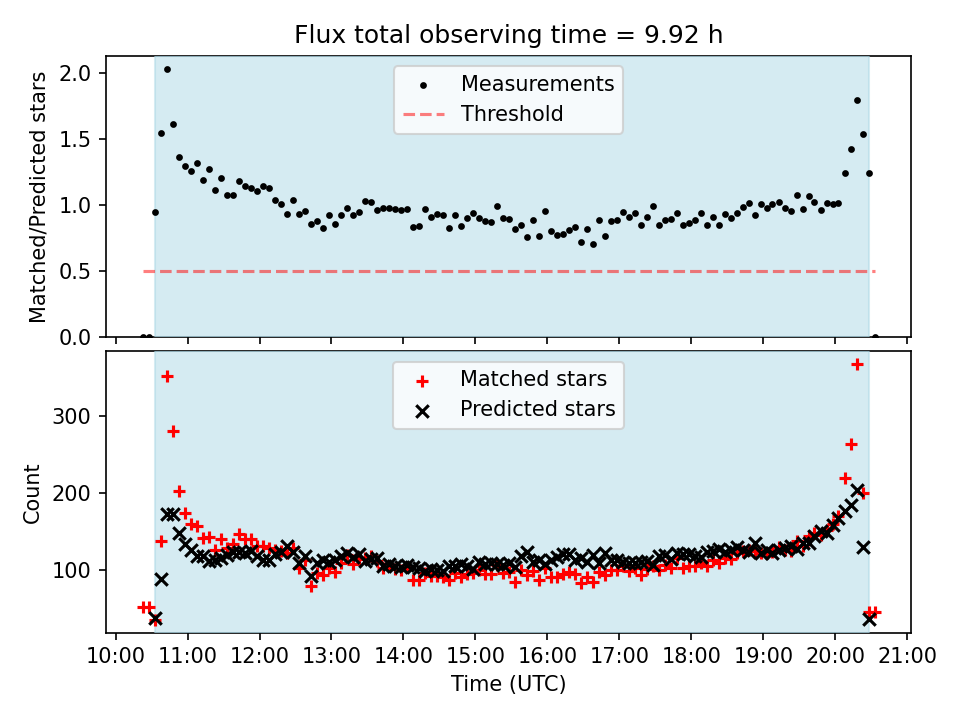 Flux total observing time = 9.92 h

Matched/Predicted stars

2.0
1.5
1.0
0.5
0.0

Measurements
Threshold

Count

300
200
100

Matched stars
Predicted stars

10:00 11:00 12:00 13:00 14:00 15:00 16:00 17:00 18:00 19:00 20:00 21:00

Time (UTC)